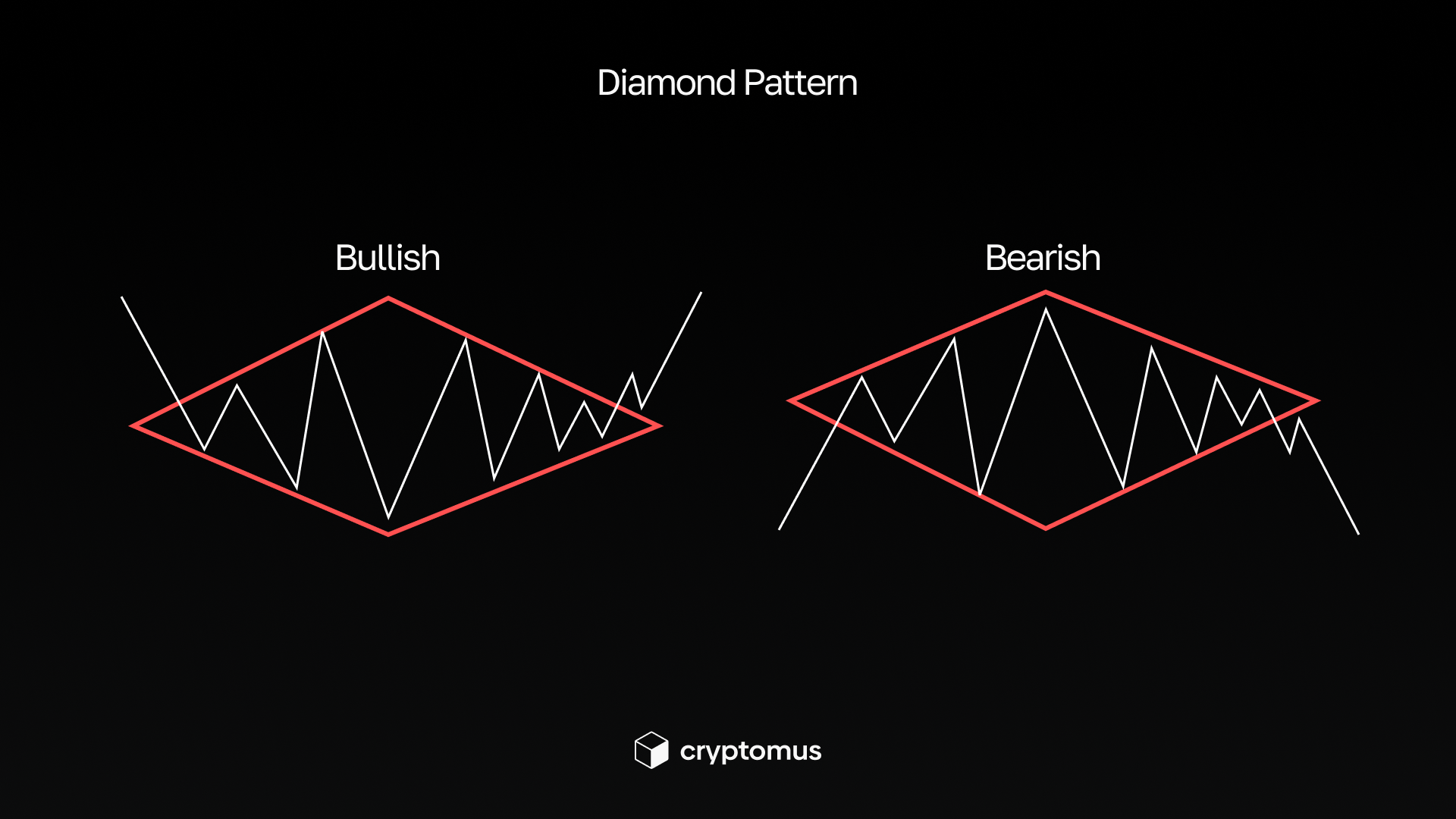 Diamond Pattern

Bullish

Bearish

cryptomus